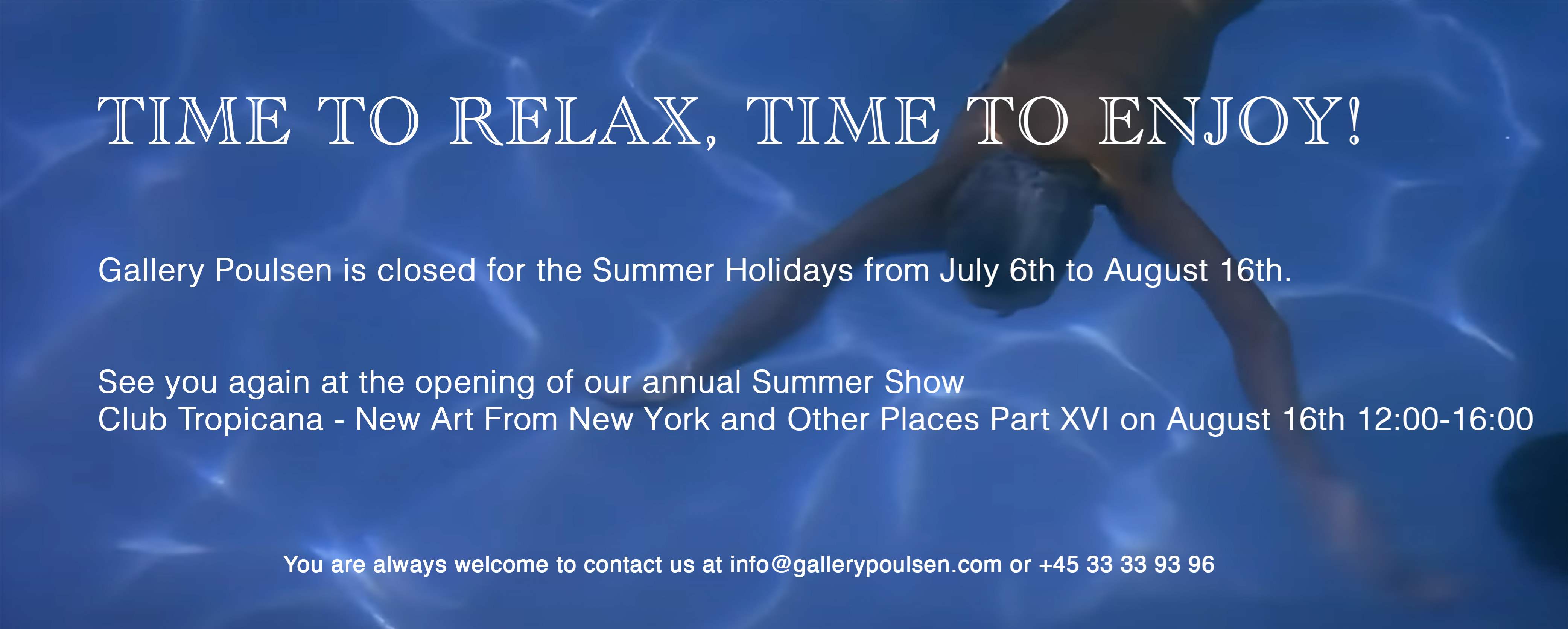 TIME TO RELAX, TIME TO ENJOY!

Gallery Poulsen is closed for the Summer Holidays from July 6th to August 16th.

See you again at the opening of our annual Summer Show
Club Tropicana - New Art From New York and Other Places Part XVI on August 16th 12:00-16:00

You are always welcome to contact us at info@gallerypoulsen.com or +45 33 33 93 96